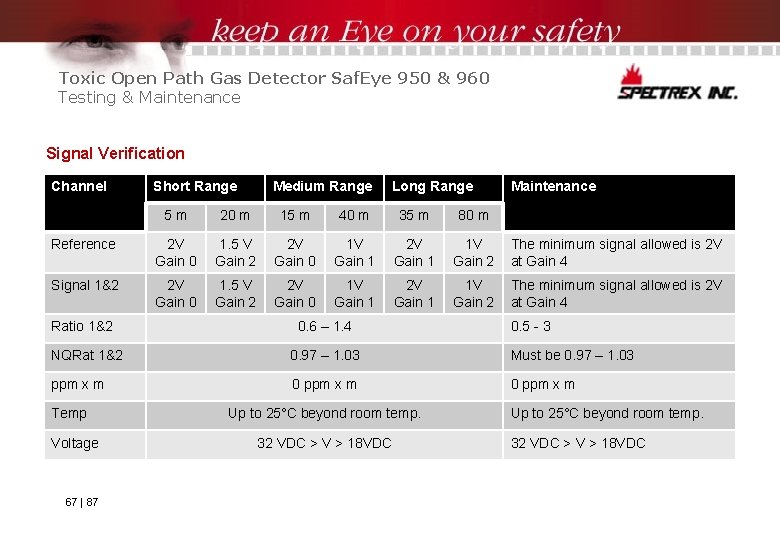 keep an Eye on your safety

Toxic Open Path Gas Detector SafEye 950 & 960
Testing & Maintenance

SPECTREX INC.

Signal Verification

| Channel | Short Range | | Medium Range | | Long Range | | Maintenance |
|---|---|---|---|---|---|---|---|
| | 5 m | 20 m | 15 m | 40 m | 35 m | 80 m | |
| Reference | 2V Gain 0 | 1.5 V Gain 2 | 2V Gain 0 | 1V Gain 1 | 2V Gain 1 | 1V Gain 2 | The minimum signal allowed is 2V at Gain 4 |
| Signal 1&2 | 2V Gain 0 | 1.5 V Gain 2 | 2V Gain 0 | 1V Gain 1 | 2V Gain 1 | 1V Gain 2 | The minimum signal allowed is 2V at Gain 4 |
| Ratio 1&2 | 0.6 – 1.4 | | | | | | 0.5 - 3 |
| NQRat 1&2 | 0.97 – 1.03 | | | | | | Must be 0.97 – 1.03 |
| ppm x m | 0 ppm x m | | | | | | 0 ppm x m |
| Temp | Up to 25°C beyond room temp. | | | | | | Up to 25°C beyond room temp. |
| Voltage | 32 VDC > V > 18VDC | | | | | | 32 VDC > V > 18VDC |

67 | 87